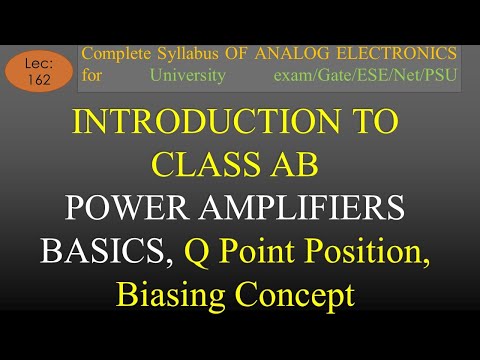 Lec: 162

Complete Syllabus OF ANALOG ELECTRONICS for University exam/Gate/ESE/Net/PSU

INTRODUCTION TO CLASS AB POWER AMPLIFIERS BASICS, Q Point Position, Biasing Concept